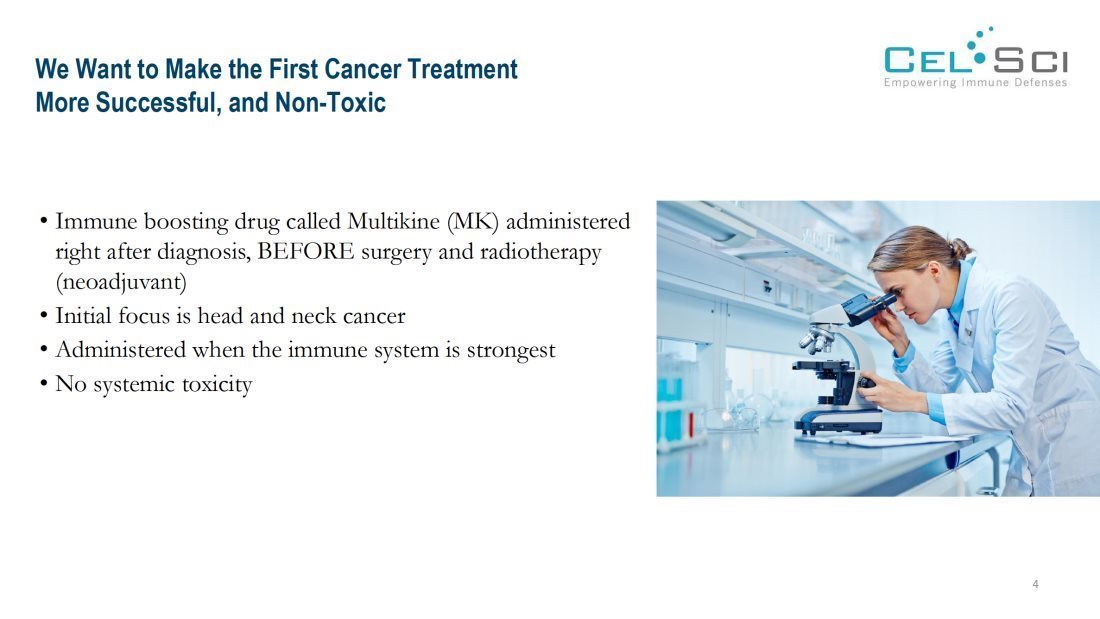 We Want to Make the First Cancer Treatment More Successful, and Non-Toxic

CEL SCI
Empowering Immune Defenses

• Immune boosting drug called Multikine (MK) administered right after diagnosis, BEFORE surgery and radiotherapy (neoadjuvant)
• Initial focus is head and neck cancer
• Administered when the immune system is strongest
• No systemic toxicity

4